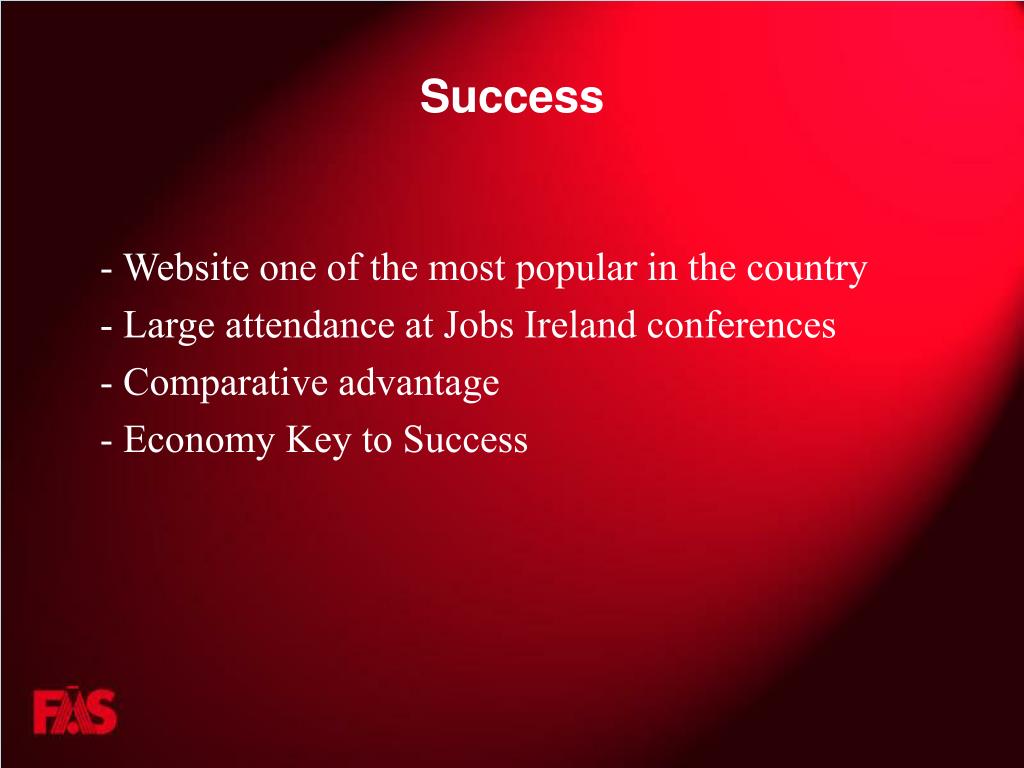 Success

- Website one of the most popular in the country
- Large attendance at Jobs Ireland conferences
- Comparative advantage
- Economy Key to Success

FÁS